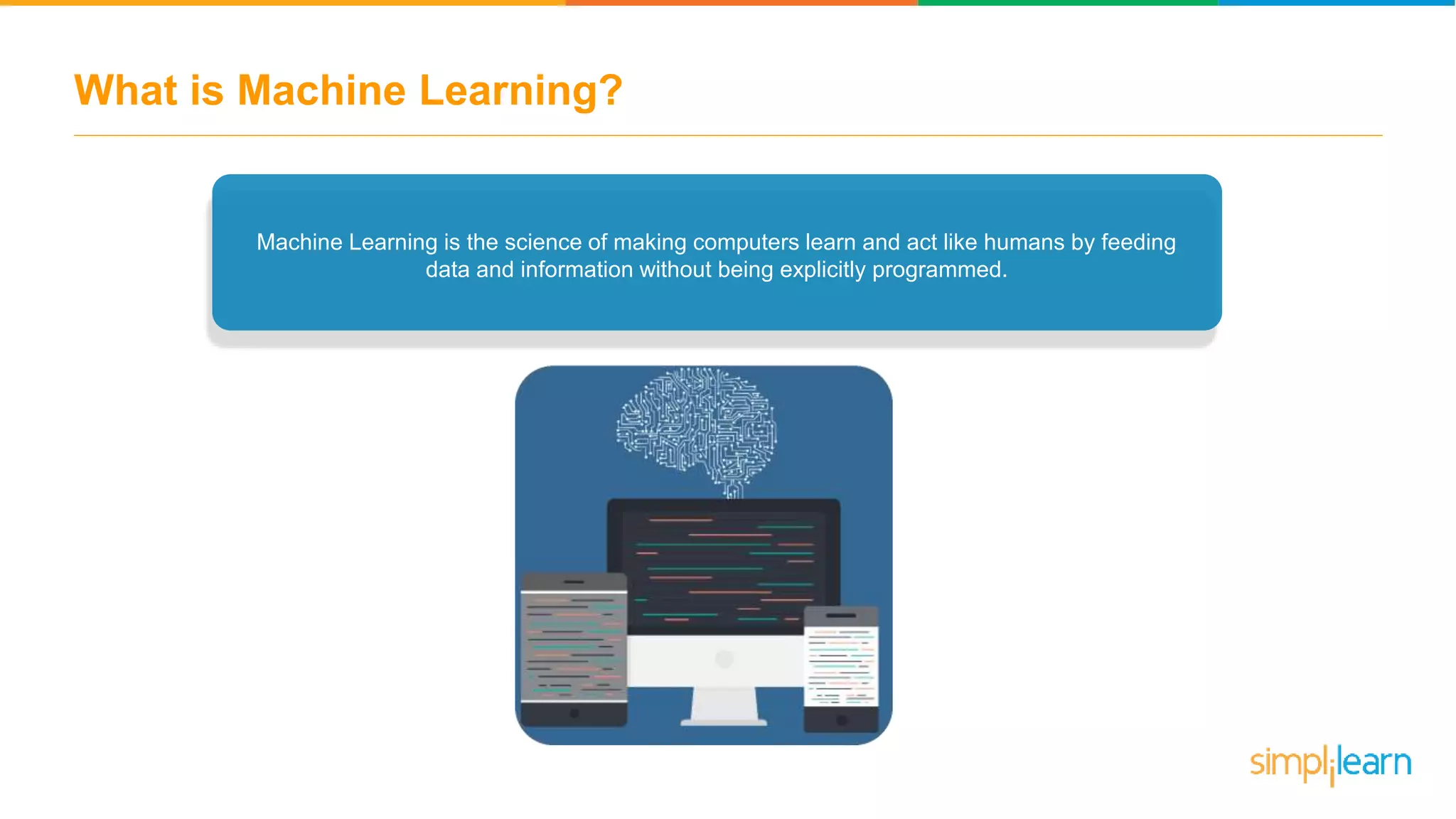 What is Machine Learning?

Machine Learning is the science of making computers learn and act like humans by feeding data and information without being explicitly programmed.

simplilearn